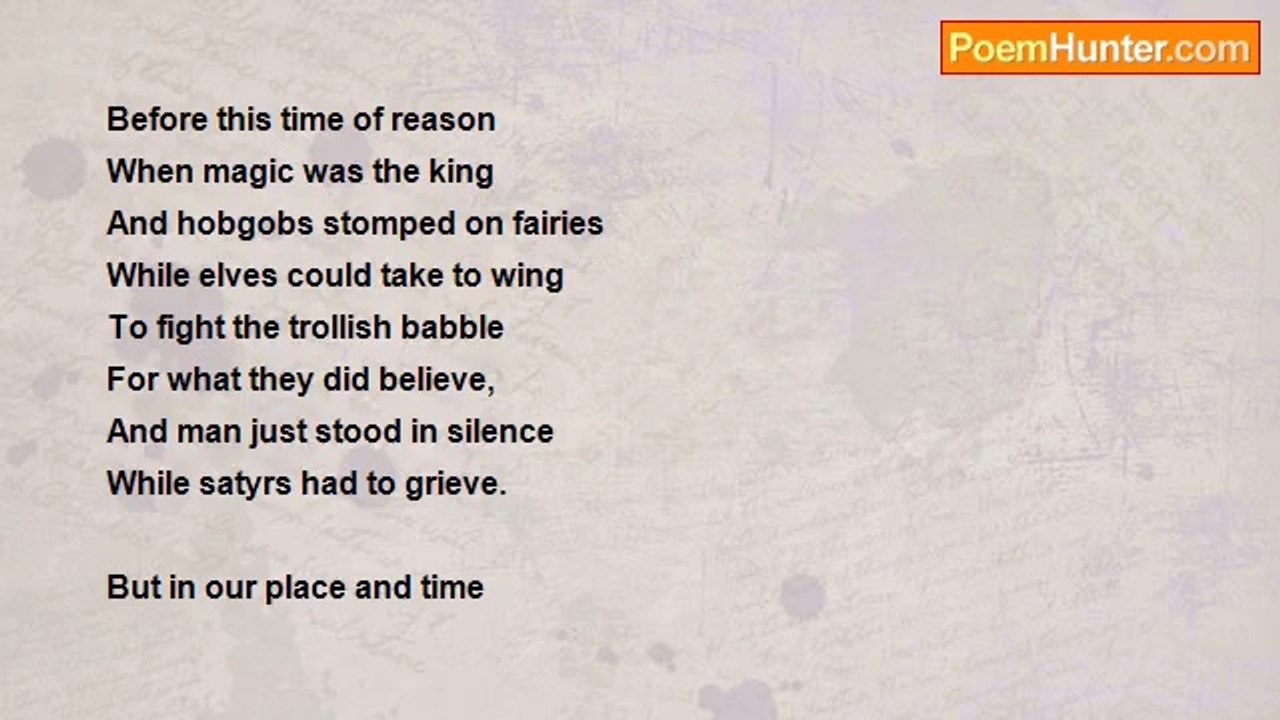 PoemHunter.com

Before this time of reason
When magic was the king
And hobgobs stomped on fairies
While elves could take to wing
To fight the trollish babble
For what they did believe,
And man just stood in silence
While satyrs had to grieve.

But in our place and time